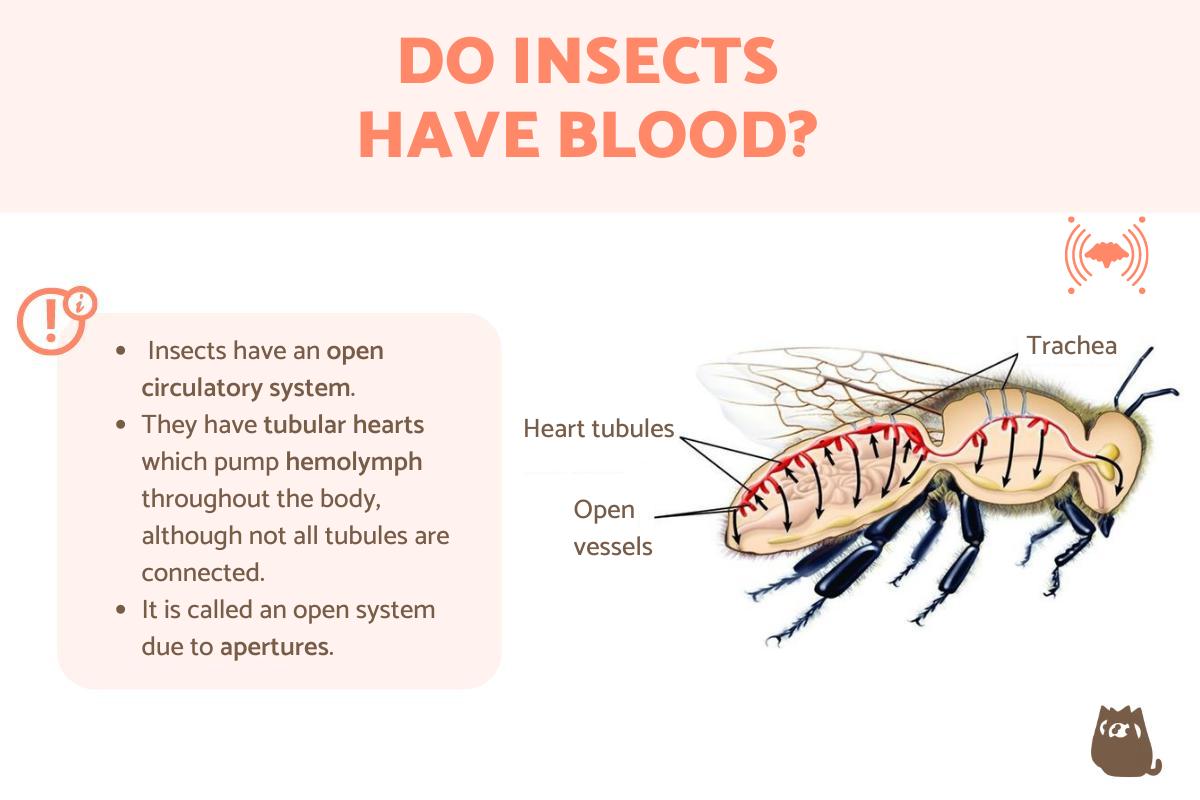 DO INSECTS HAVE BLOOD?

- Insects have an open circulatory system.
- They have tubular hearts which pump hemolymph throughout the body, although not all tubules are connected.
- It is called an open system due to apertures.

Trachea

Heart tubules

Open vessels